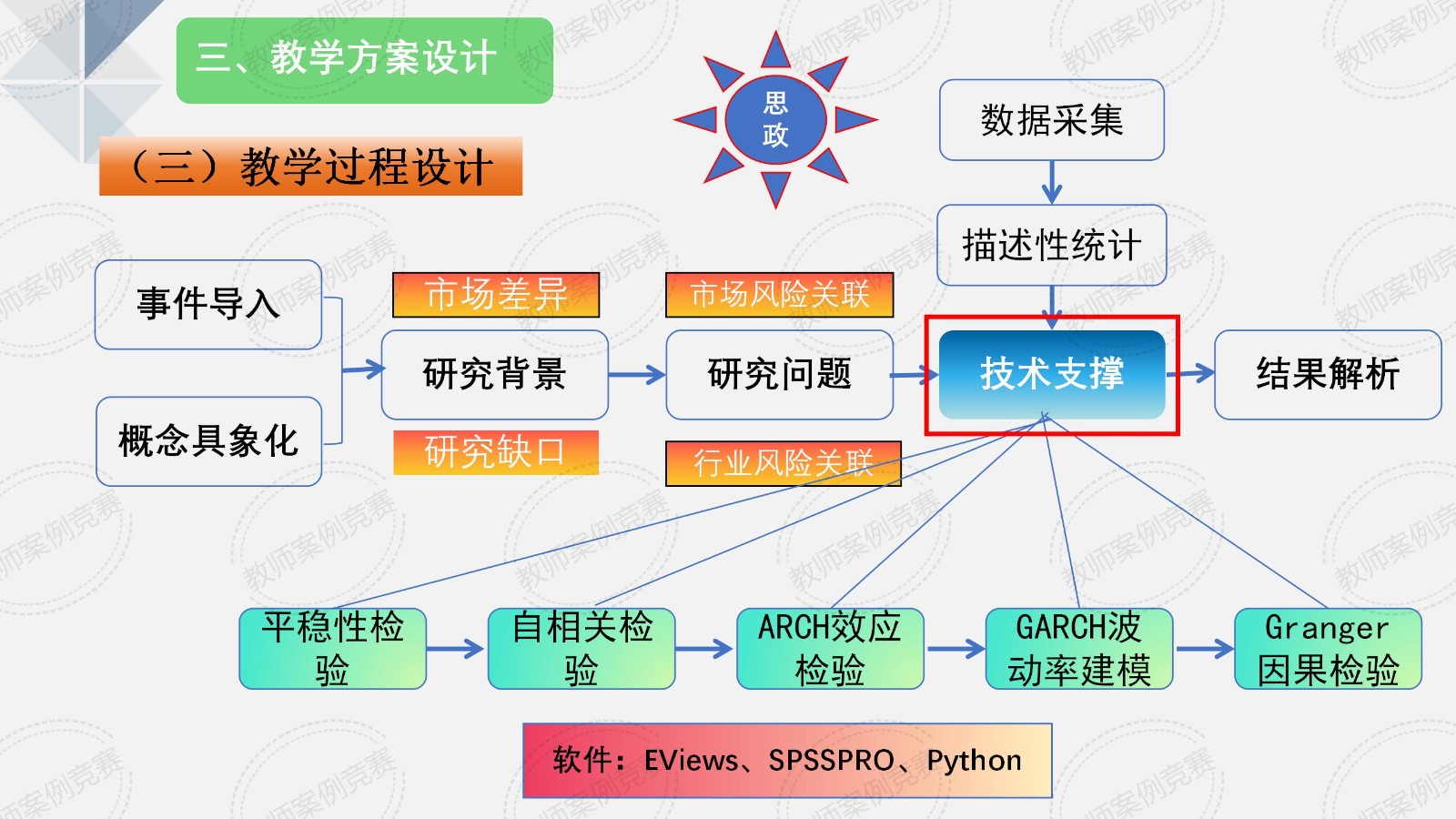 三、教学方案设计

（三）教学过程设计

思政

数据采集

描述性统计

事件导入

概念具象化

市场差异

研究背景

研究缺口

市场风险关联

研究问题

行业风险关联

技术支撑

结果解析

平稳性检验

自相关检验

ARCH效应检验

GARCH波动率建模

Granger因果检验

软件：EViews、SPSSPRO、Python

教师案例竞赛